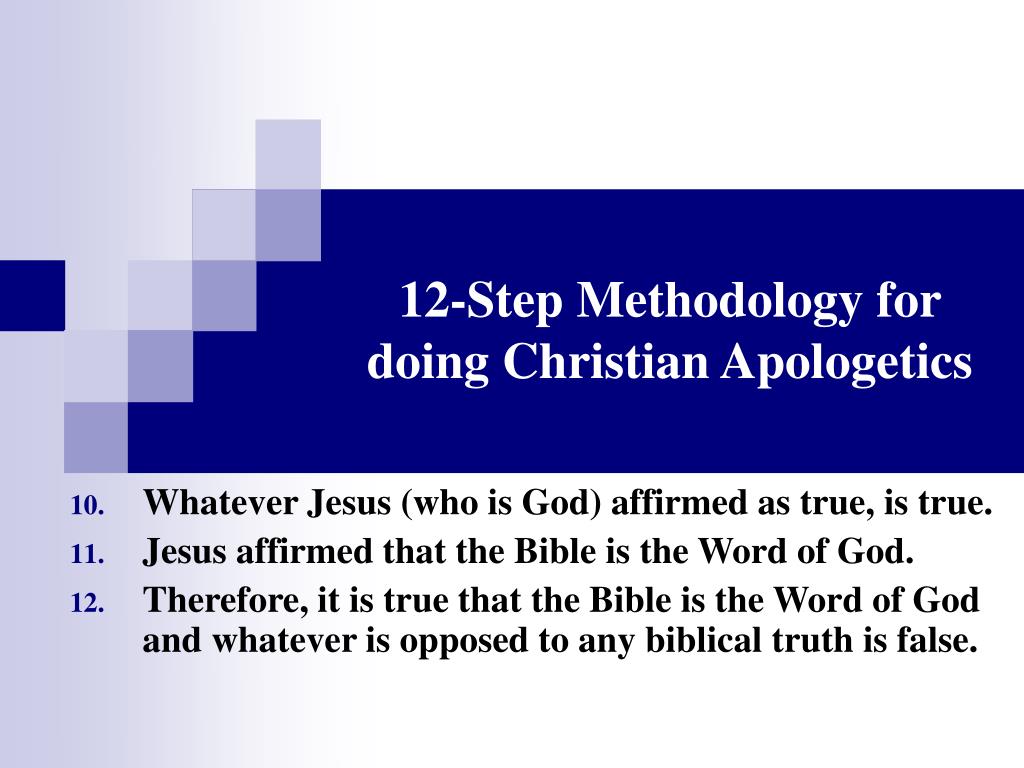 12-Step Methodology for doing Christian Apologetics

10. Whatever Jesus (who is God) affirmed as true, is true.
11. Jesus affirmed that the Bible is the Word of God.
12. Therefore, it is true that the Bible is the Word of God and whatever is opposed to any biblical truth is false.